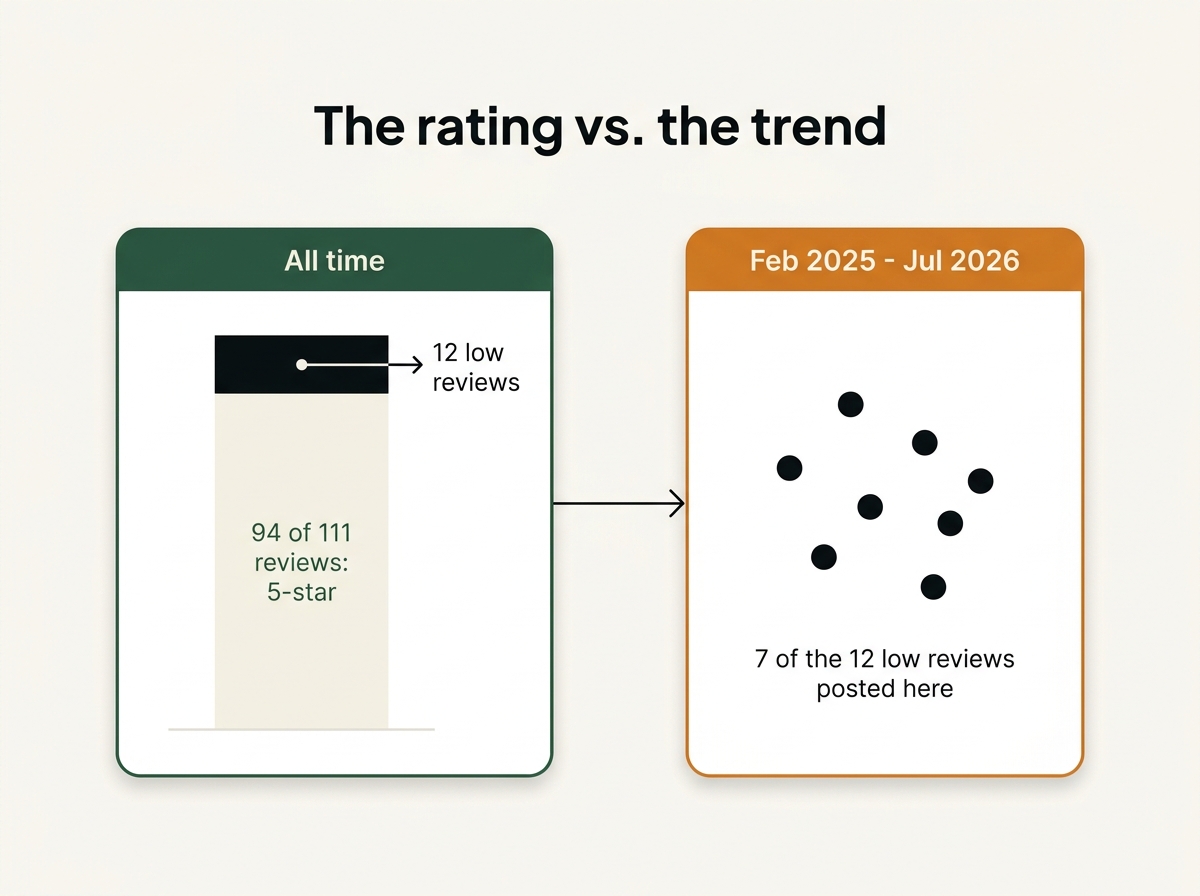 The rating vs. the trend

All time

12 low reviews

94 of 111 reviews: 5-star

Feb 2025 - Jul 2026

7 of the 12 low reviews posted here